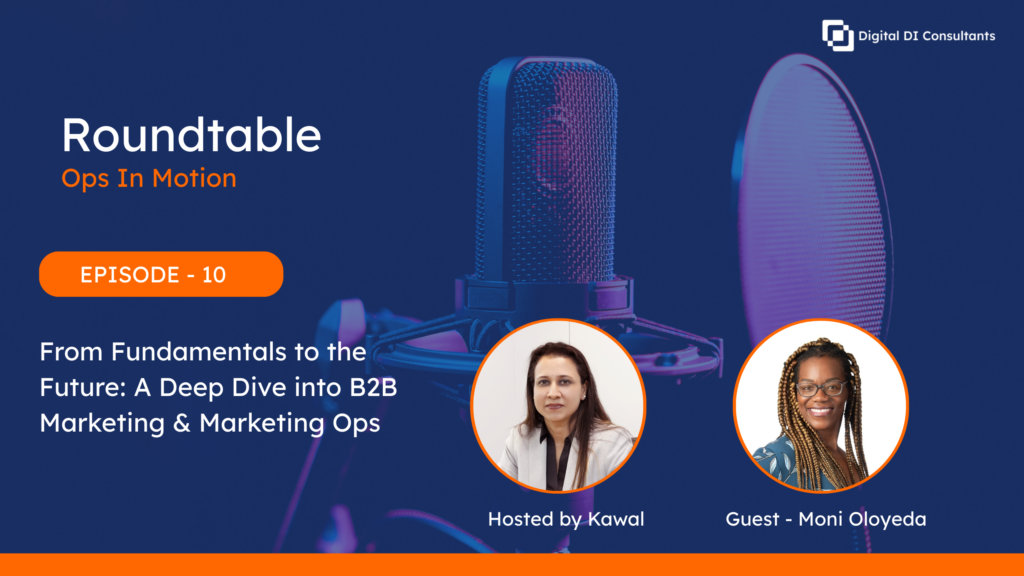 Digital DI Consultants

Roundtable
Ops In Motion

EPISODE - 10

From Fundamentals to the Future: A Deep Dive into B2B Marketing & Marketing Ops

Hosted by Kawal

Guest - Moni Oloyeda